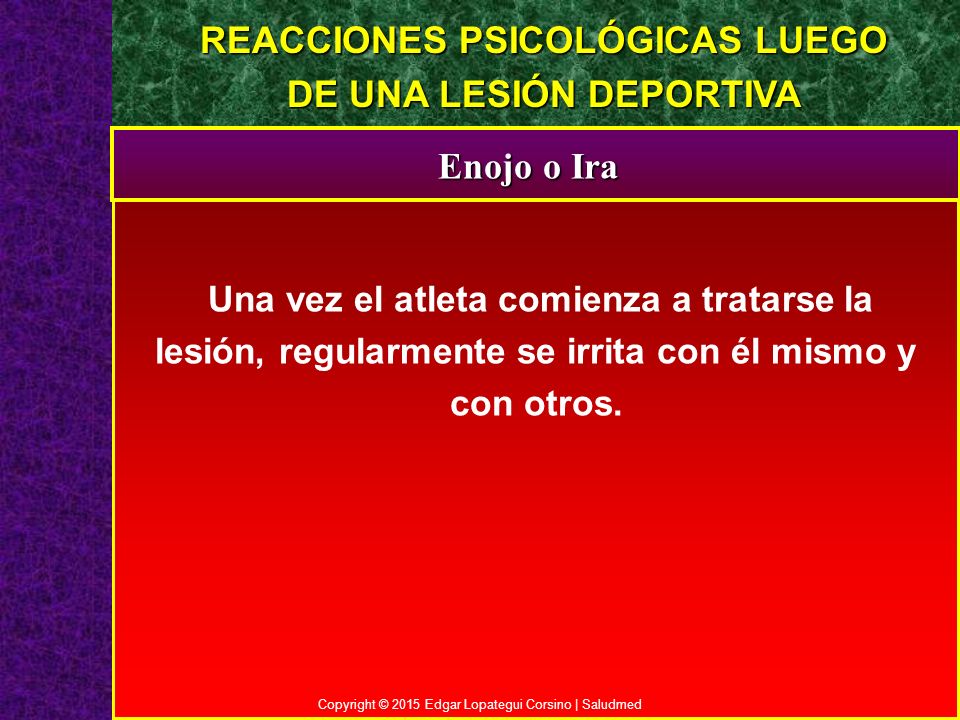 REACCIONES PSICOLÓGICAS LUEGO DE UNA LESIÓN DEPORTIVA

Enojo o Ira

Una vez el atleta comienza a tratarse la lesión, regularmente se irrita con él mismo y con otros.

Copyright © 2015 Edgar Lopategui Corsino | Saludmed